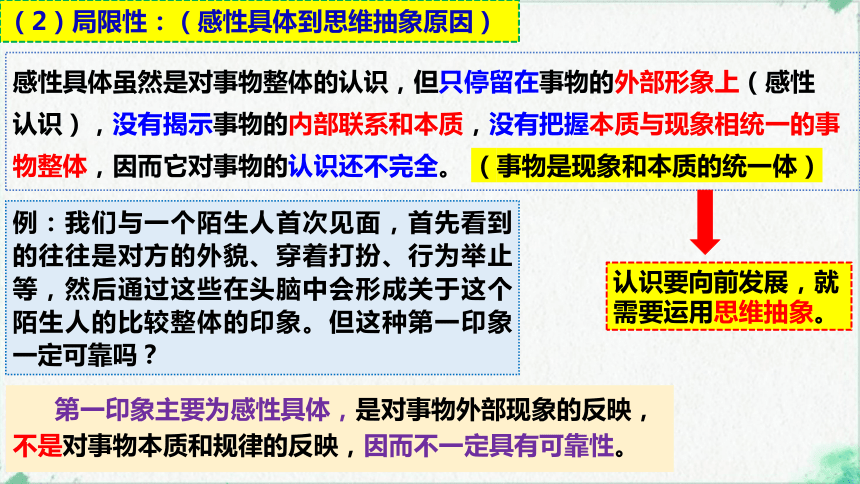 （2）局限性：（感性具体到思维抽象原因）

感性具体虽然是对事物整体的认识，但只停留在事物的外部形象上（感性认识），没有揭示事物的内部联系和本质，没有把握本质与现象相统一的事物整体，因而它对事物的认识还不完全。（事物是现象和本质的统一体）

例：我们与一个陌生人首次见面，首先看到的往往是对方的外貌、穿着打扮、行为举止等，然后通过这些在头脑中会形成关于这个陌生人的比较整体的印象。但这种第一印象一定可靠吗？

认识要向前发展，就需要运用思维抽象。

第一印象主要为感性具体，是对事物外部现象的反映，不是对事物本质和规律的反映，因而不一定具有可靠性。